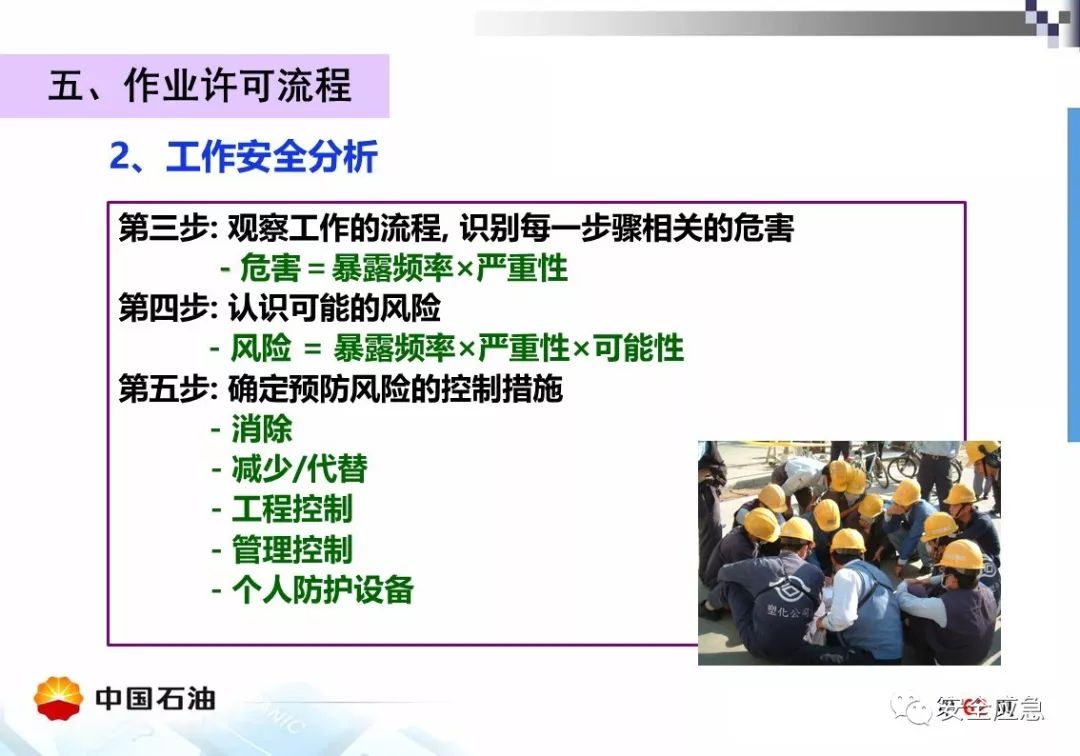 五、作业许可流程

2、工作安全分析

第三步: 观察工作的流程, 识别每一步骤相关的危害
- 危害 = 暴露频率×严重性
第四步: 认识可能的风险
- 风险 = 暴露频率×严重性×可能性
第五步: 确定预防风险的控制措施
- 消除
- 减少/代替
- 工程控制
- 管理控制
- 个人防护设备

塑化公司

中国石油

安全应急